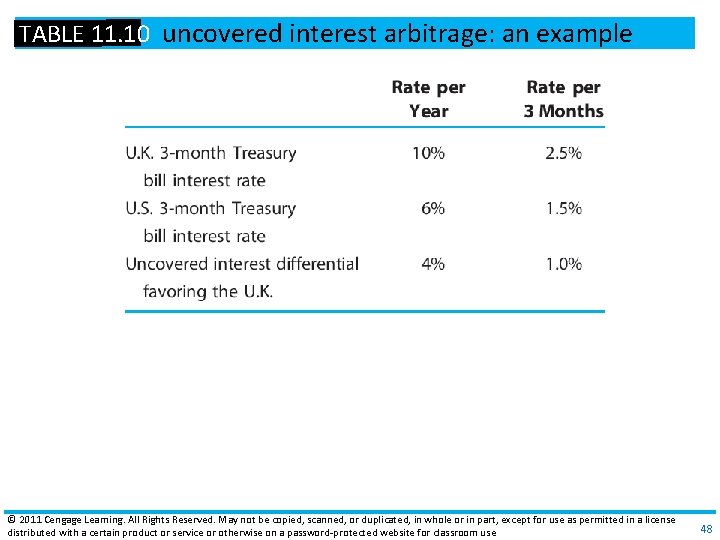 TABLE 11.10 uncovered interest arbitrage: an example

| | Rate per Year | Rate per 3 Months |
|---|---|---|
| U.K. 3-month Treasury bill interest rate | 10% | 2.5% |
| U.S. 3-month Treasury bill interest rate | 6% | 1.5% |
| Uncovered interest differential favoring the U.K. | 4% | 1.0% |

© 2011 Cengage Learning. All Rights Reserved. May not be copied, scanned, or duplicated, in whole or in part, except for use as permitted in a license distributed with a certain product or service or otherwise on a password-protected website for classroom use

48